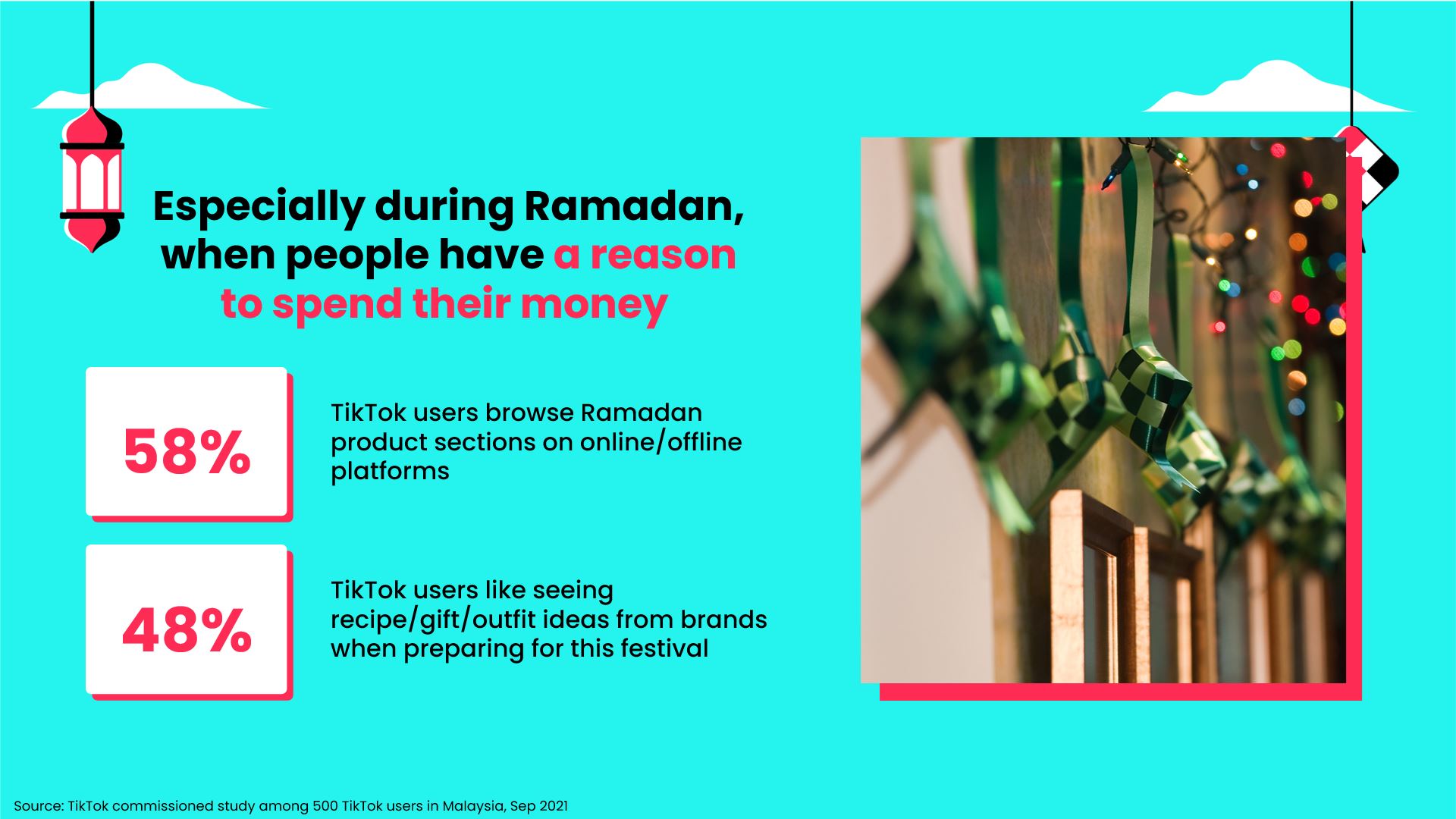 Especially during Ramadan, when people have a reason to spend their money

58%

TikTok users browse Ramadan product sections on online/offline platforms

48%

TikTok users like seeing recipe/gift/outfit ideas from brands when preparing for this festival

Source: TikTok commissioned study among 500 TikTok users in Malaysia, Sep 2021